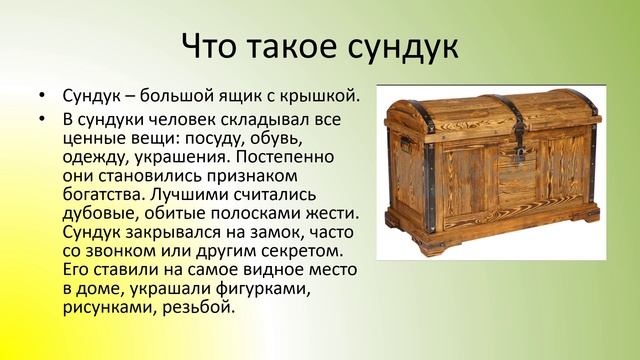 Что такое сундук

• Сундук – большой ящик с крышкой.
• В сундуки человек складывал все ценные вещи: посуду, обувь, одежду, украшения. Постепенно они становились признаком богатства. Лучшими считались дубовые, обитые полосками жести. Сундук закрывался на замок, часто со звонком или другим секретом. Его ставили на самое видное место в доме, украшали фигурками, рисунками, резьбой.